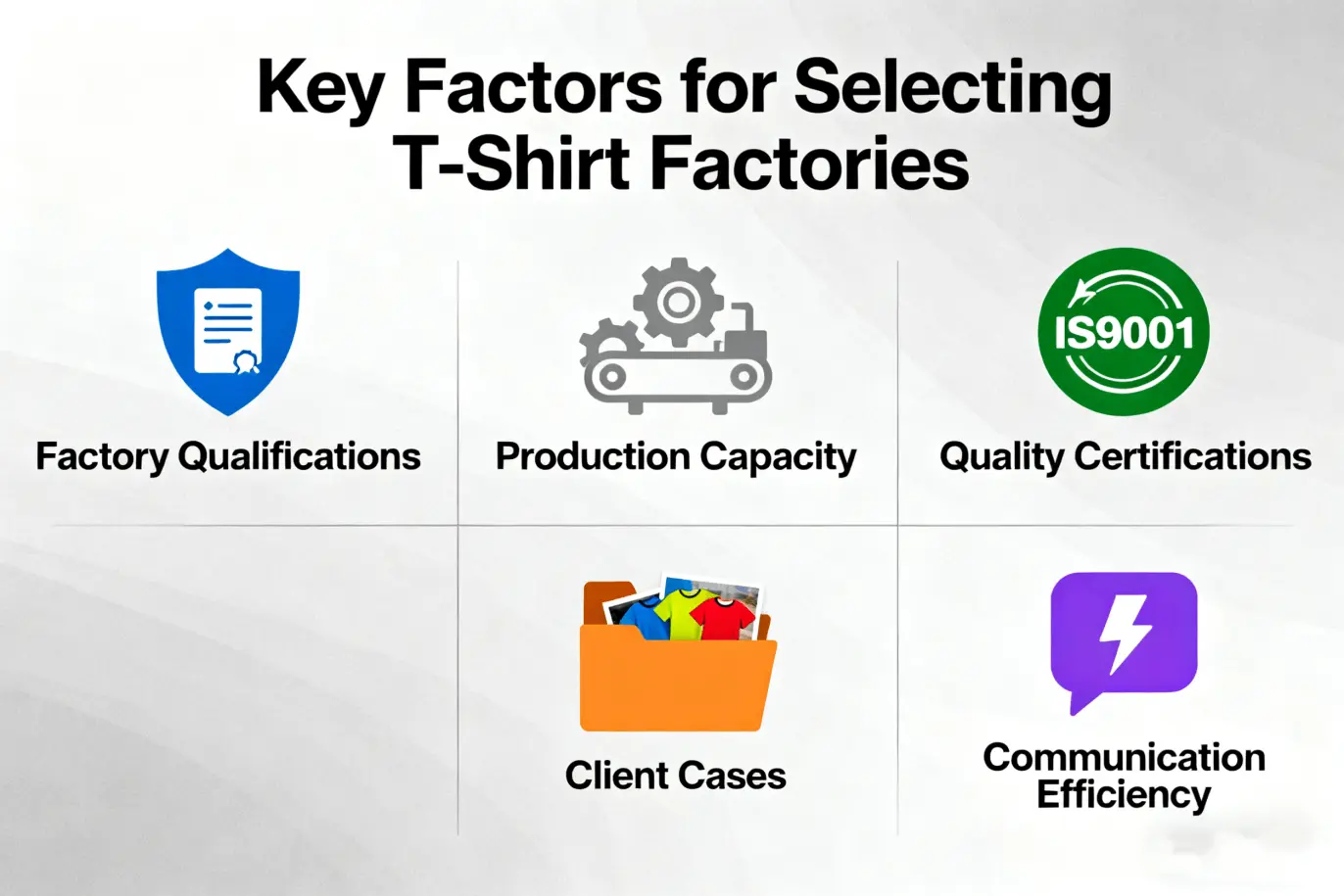 Key Factors for Selecting T-Shirt Factories

Factory Qualifications

Production Capacity

IS9001

Quality Certifications

Client Cases

Communication Efficiency